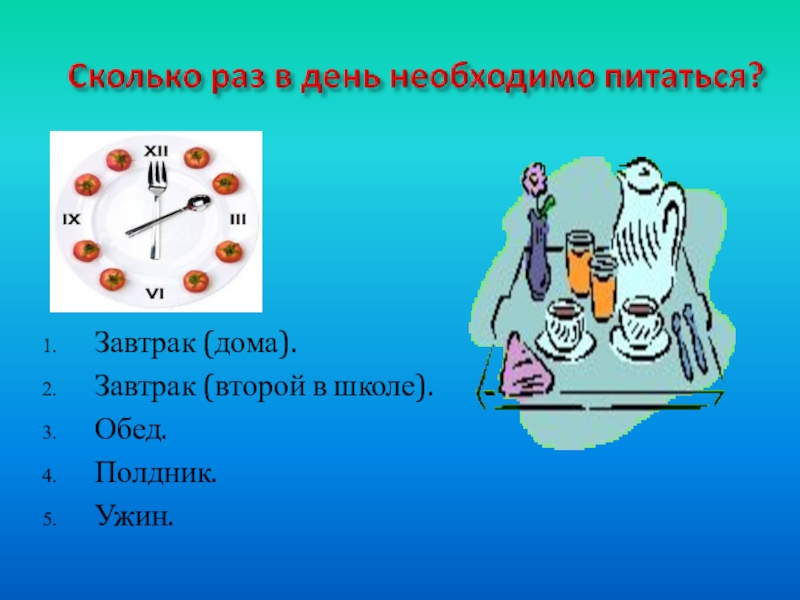 Сколько раз в день необходимо питаться?

XII
III
VI
IX

1. Завтрак (дома).
2. Завтрак (второй в школе).
3. Обед.
4. Полдник.
5. Ужин.